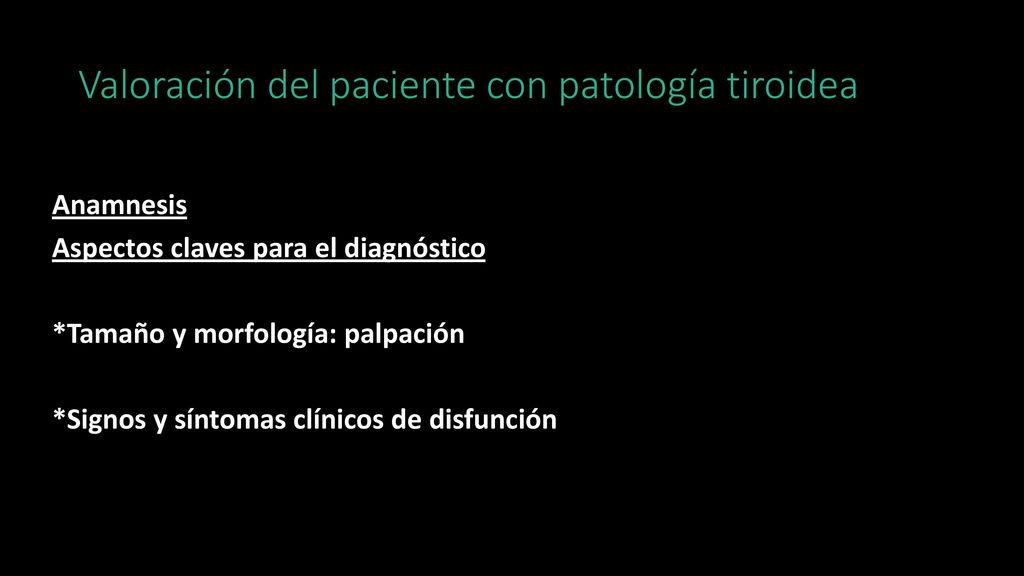 Valoración del paciente con patología tiroidea

Anamnesis
Aspectos claves para el diagnóstico

*Tamaño y morfología: palpación

*Signos y síntomas clínicos de disfunción